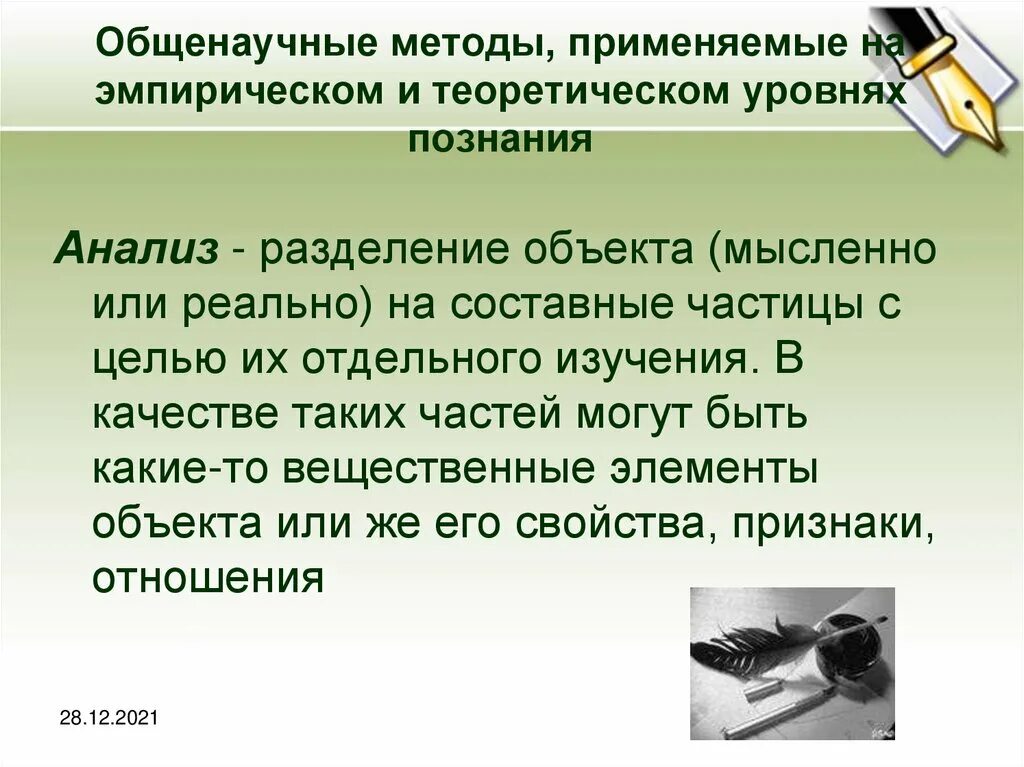 Общенаучные методы, применяемые на эмпирическом и теоретическом уровнях познания

Анализ - разделение объекта (мысленно или реально) на составные частицы с целью их отдельного изучения. В качестве таких частей могут быть какие-то вещественные элементы объекта или же его свойства, признаки, отношения

28.12.2021